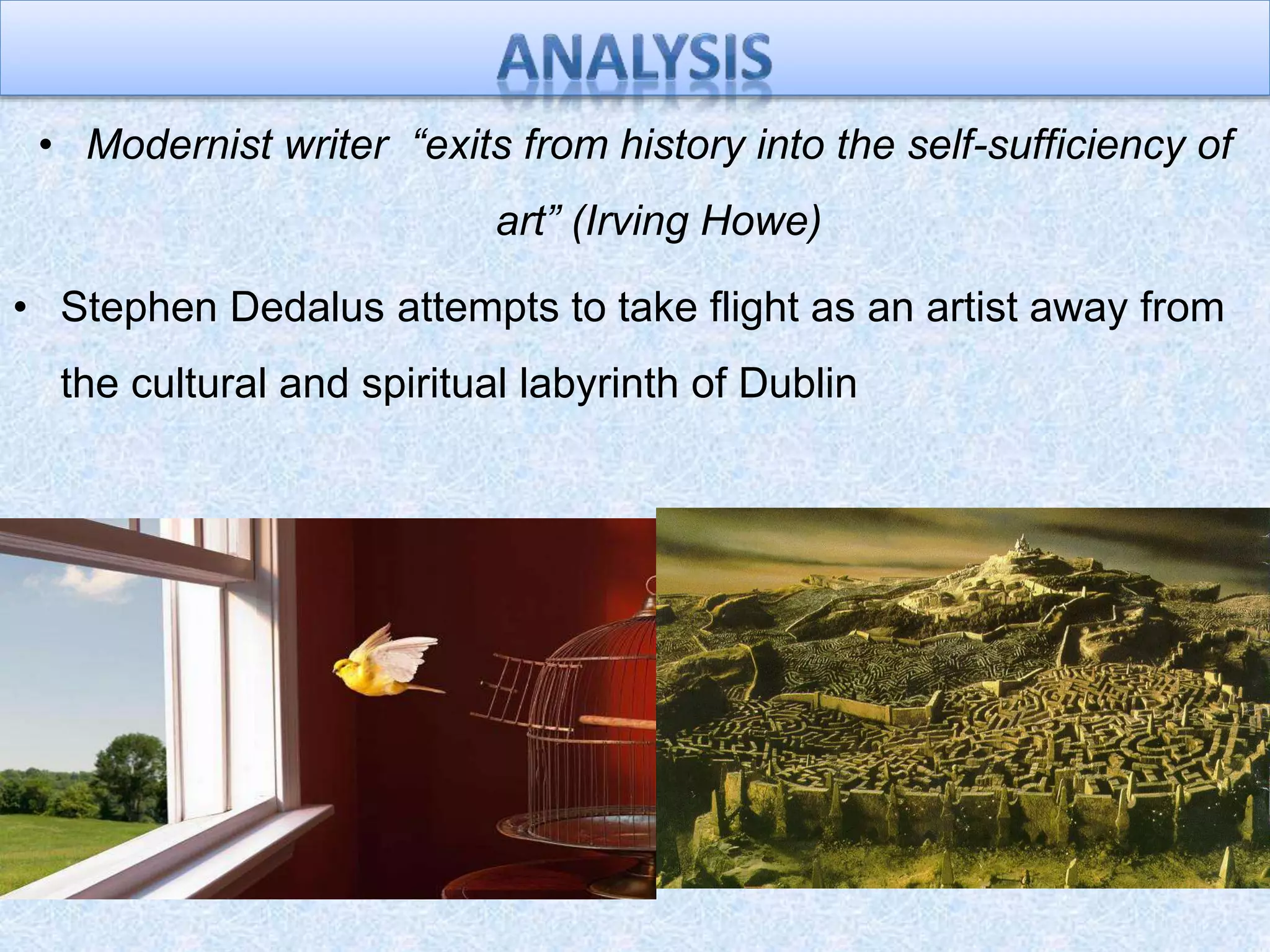 ANALYSIS

• Modernist writer “exits from history into the self-sufficiency of art” (Irving Howe)

• Stephen Dedalus attempts to take flight as an artist away from the cultural and spiritual labyrinth of Dublin